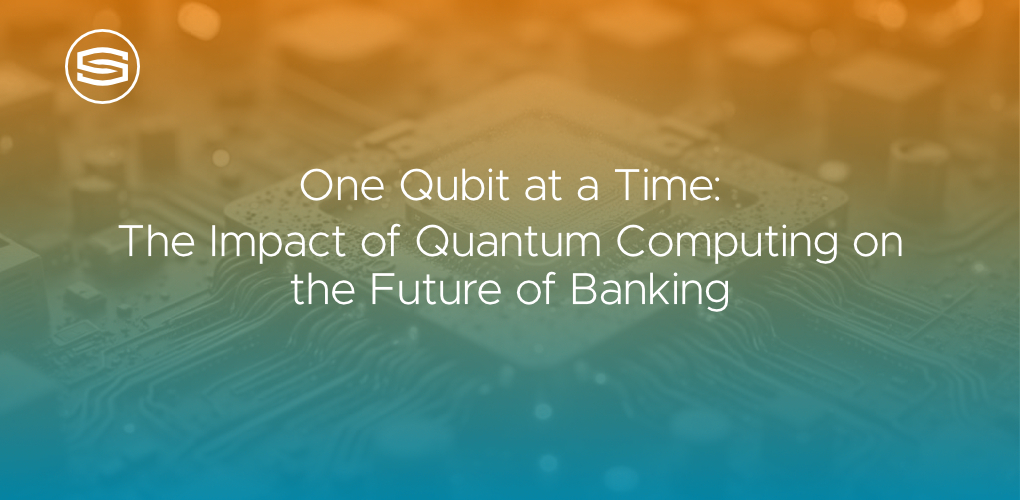 One Qubit at a Time:
The Impact of Quantum Computing on the Future of Banking